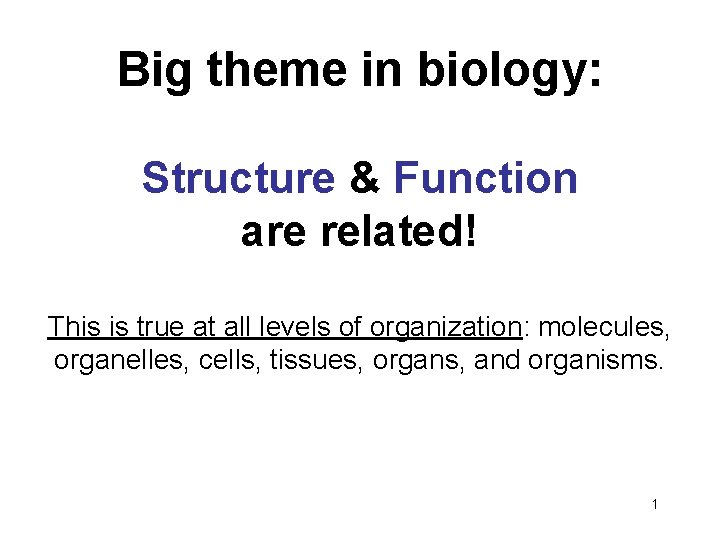 Big theme in biology:

Structure & Function are related!

This is true at all levels of organization: molecules, organelles, cells, tissues, organs, and organisms.

1